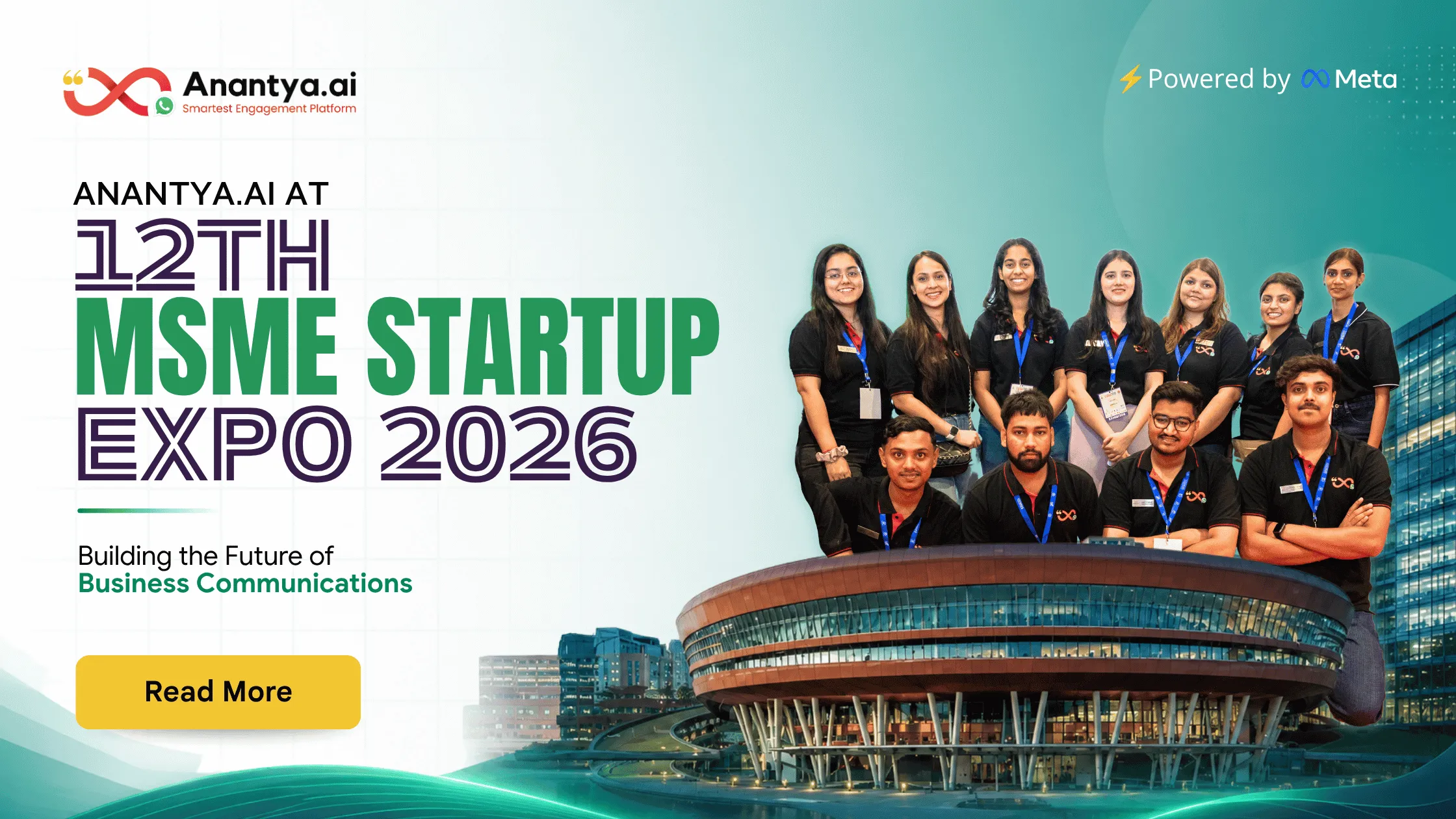 Anantya.ai
Smartest Engagement Platform

Powered by Meta

ANANTYA.AI AT
12TH
MSME STARTUP
EXPO 2026

Building the Future of
Business Communications

Read More